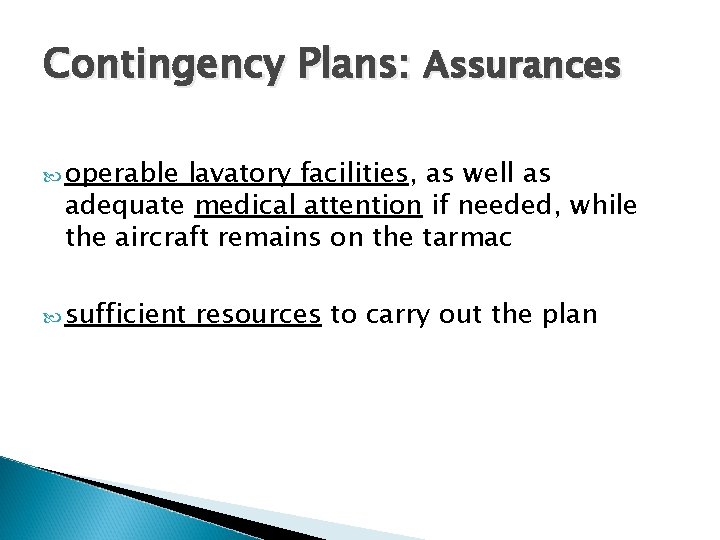 Contingency Plans: Assurances

operable lavatory facilities, as well as adequate medical attention if needed, while the aircraft remains on the tarmac

sufficient resources to carry out the plan